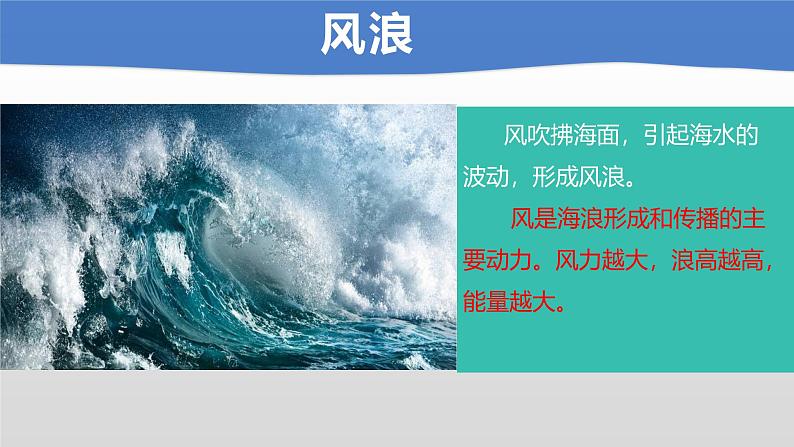 风浪

风吹拂海面，引起海水的波动，形成风浪。

风是海浪形成和传播的主要动力。风力越大，浪高越高，能量越大。